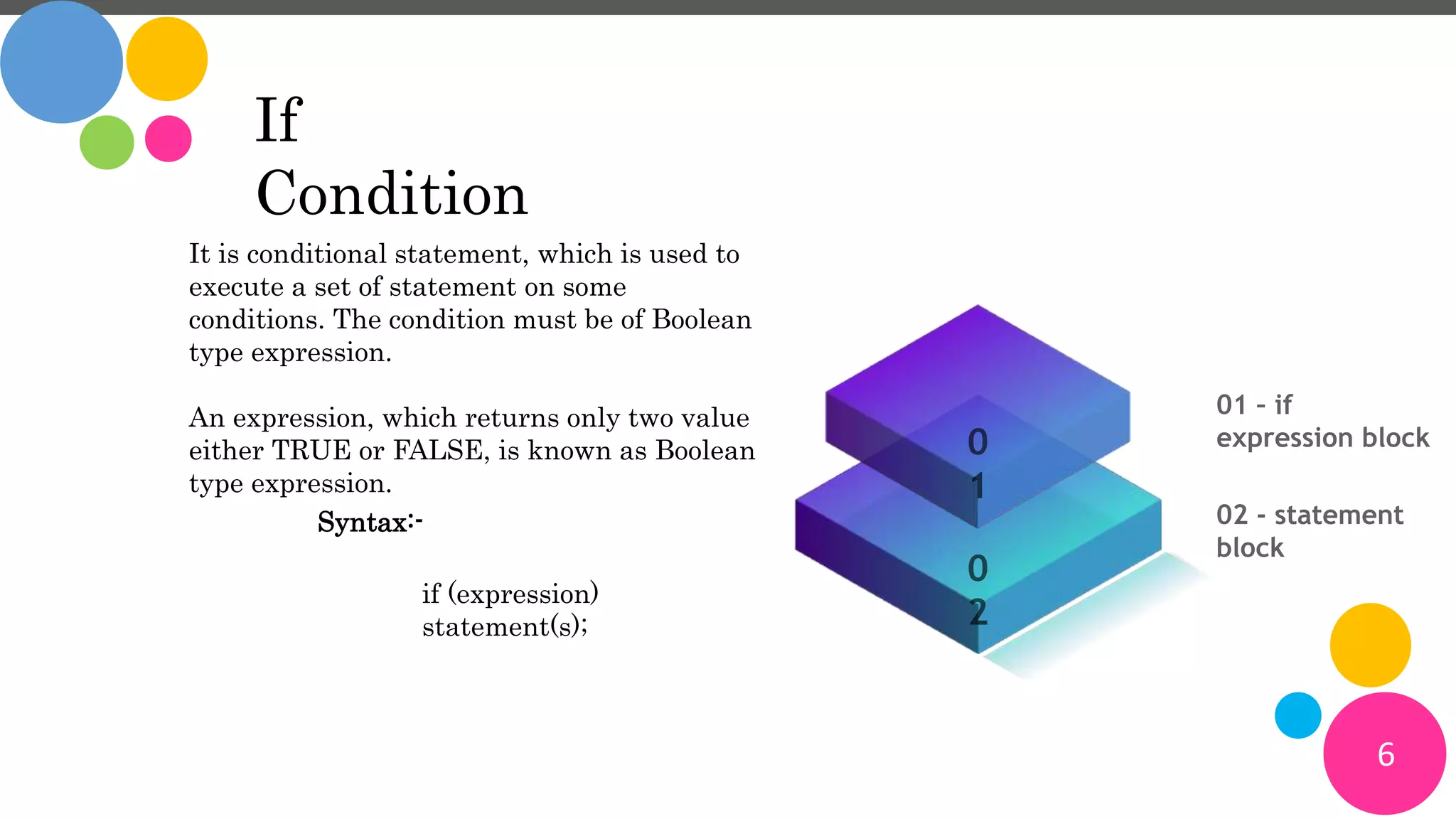 If
Condition

It is conditional statement, which is used to execute a set of statement on some conditions. The condition must be of Boolean type expression.

An expression, which returns only two value either TRUE or FALSE, is known as Boolean type expression.

Syntax:-

if (expression)
statement(s);

01

02

01 - if expression block

02 - statement block

6